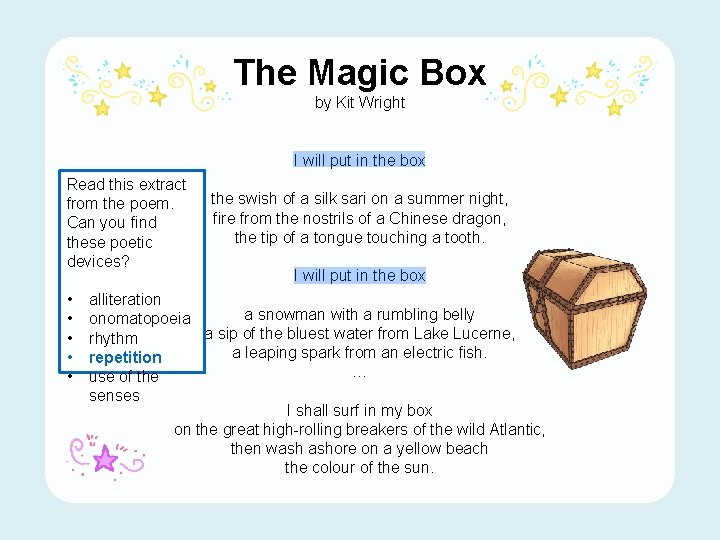 The Magic Box
by Kit Wright

Read this extract from the poem. Can you find these poetic devices?

• alliteration
• onomatopoeia
• rhythm
• repetition
• use of the senses

I will put in the box

the swish of a silk sari on a summer night,
fire from the nostrils of a Chinese dragon,
the tip of a tongue touching a tooth.

I will put in the box

a snowman with a rumbling belly
a sip of the bluest water from Lake Lucerne,
a leaping spark from an electric fish.
...

I shall surf in my box
on the great high-rolling breakers of the wild Atlantic,
then wash ashore on a yellow beach
the colour of the sun.